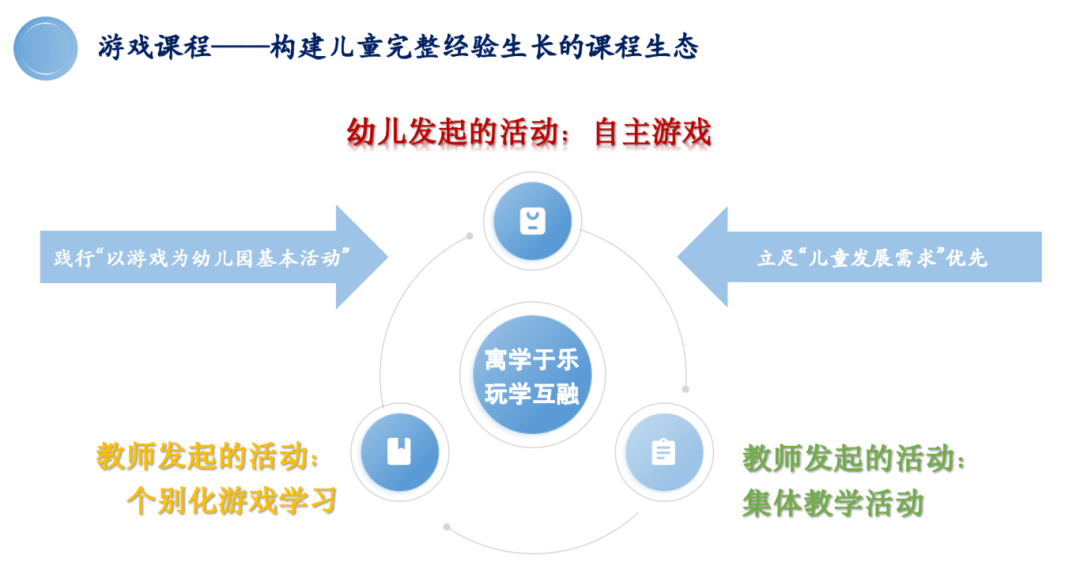 游戏课程——构建儿童完整经验生长的课程生态

幼儿发起的活动：自主游戏

践行“以游戏为幼儿园基本活动”

立足“儿童发展需求”优先

寓学于乐
玩学互融

教师发起的活动：
个别化游戏学习

教师发起的活动：
集体教学活动